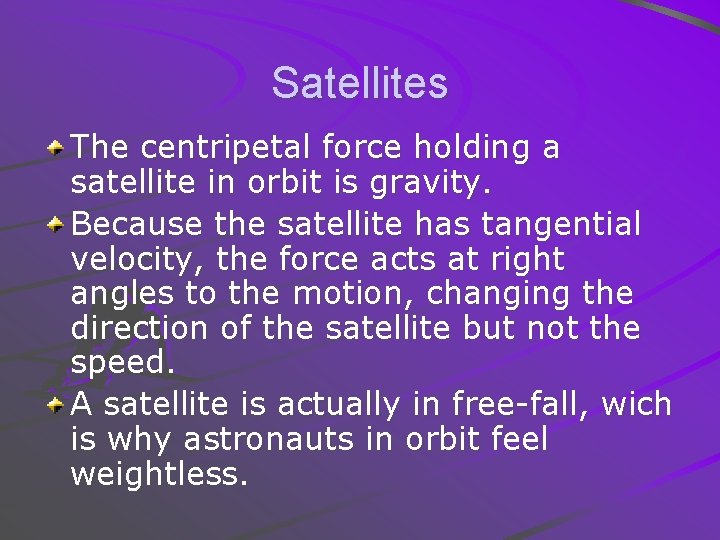 Satellites

The centripetal force holding a satellite in orbit is gravity.

Because the satellite has tangential velocity, the force acts at right angles to the motion, changing the direction of the satellite but not the speed.

A satellite is actually in free-fall, wich is why astronauts in orbit feel weightless.